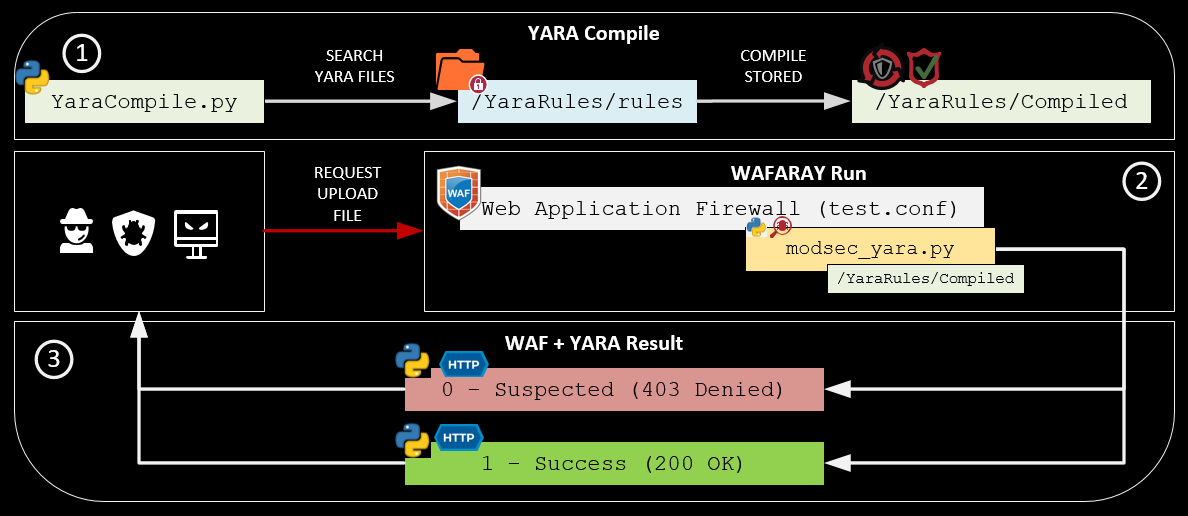 YARA Compile

1

YaraCompile.py

SEARCH YARA FILES

/YaraRules/rules

COMPILE STORED

/YaraRules/Compiled

REQUEST UPLOAD FILE

WAFARAY Run

2

WAF

Web Application Firewall (test.conf)

modsec_yara.py

/YaraRules/Compiled

3

WAF + YARA Result

HTTP

0 - Suspected (403 Denied)

HTTP

1 - Success (200 OK)